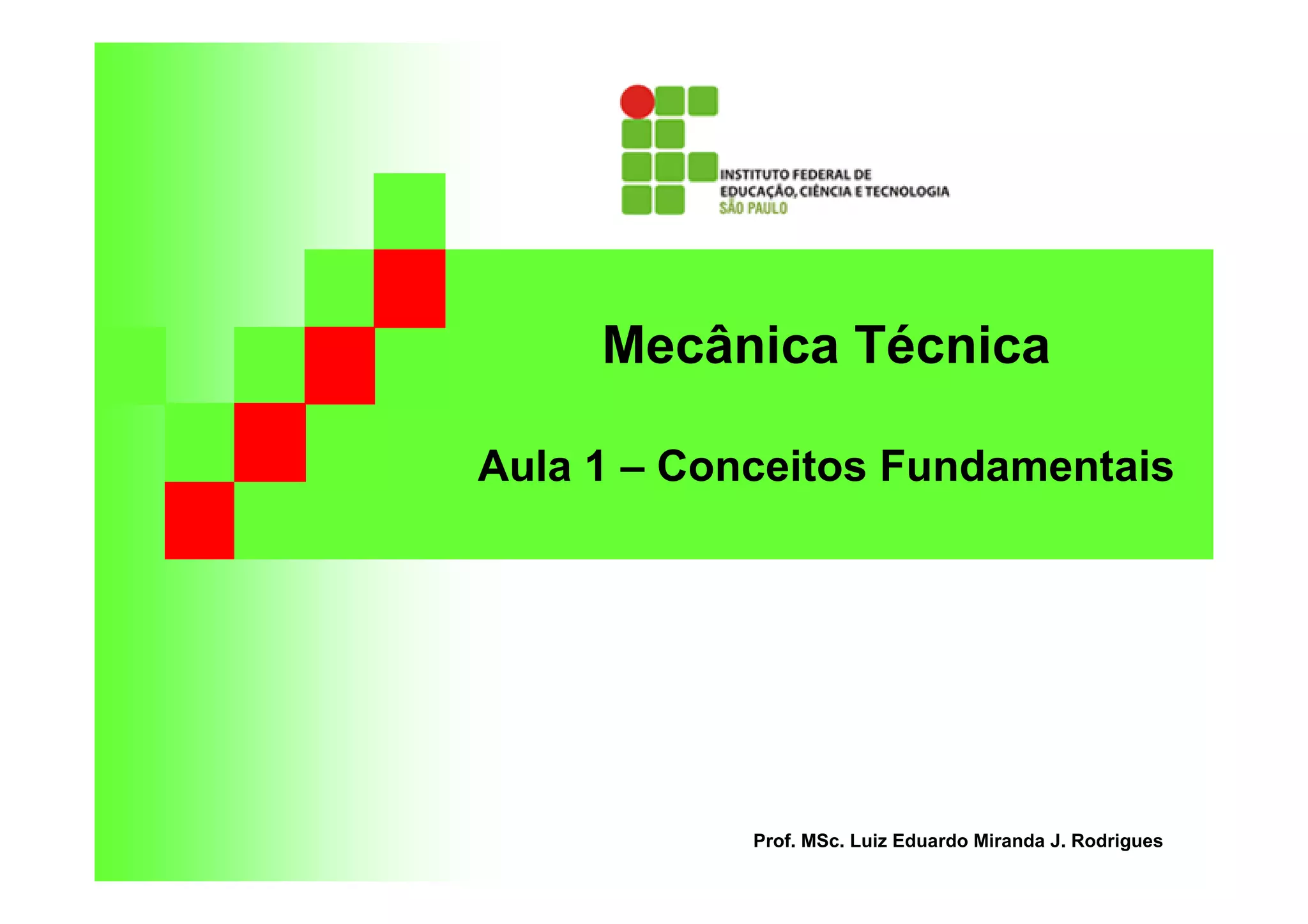 INSTITUTO FEDERAL DE
EDUCAÇÃO, CIÊNCIA E TECNOLOGIA
SÃO PAULO

Mecânica Técnica

Aula 1 – Conceitos Fundamentais

Prof. MSc. Luiz Eduardo Miranda J. Rodrigues